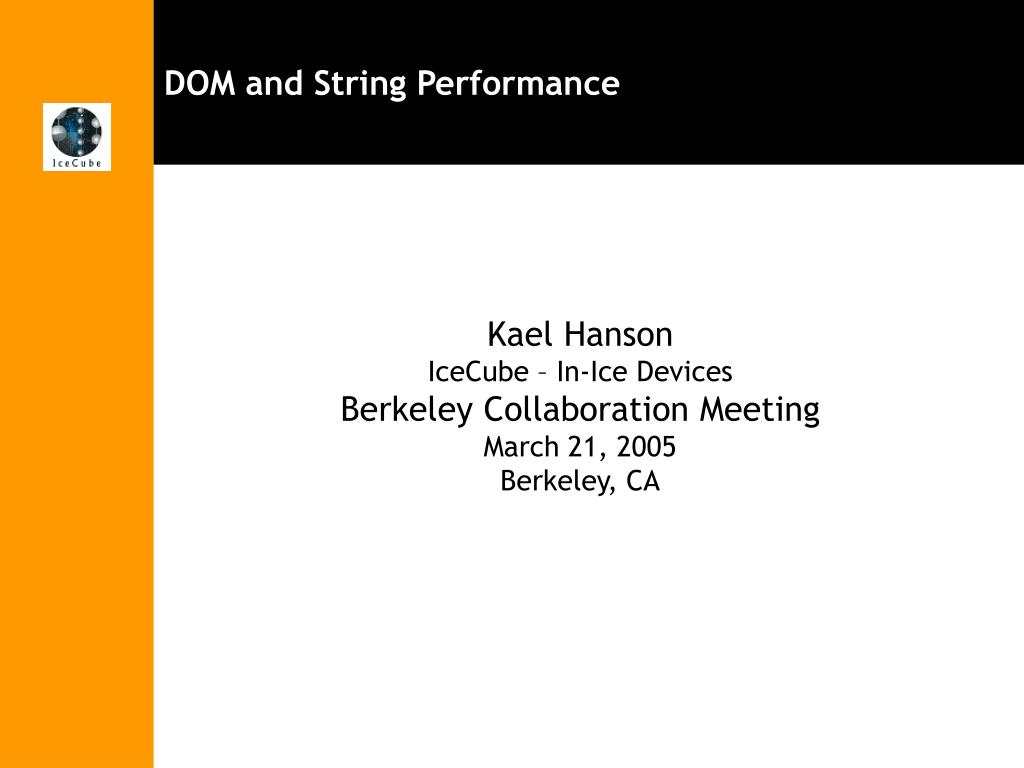 IceCube

DOM and String Performance

Kael Hanson
IceCube – In-Ice Devices
Berkeley Collaboration Meeting
March 21, 2005
Berkeley, CA